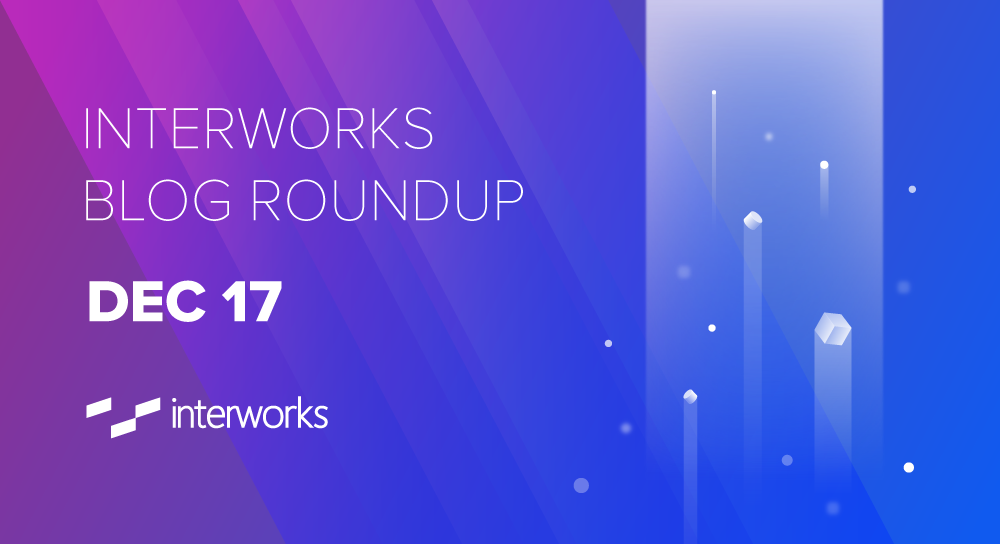 INTERWORKS
BLOG ROUNDUP

DEC 17

interworks